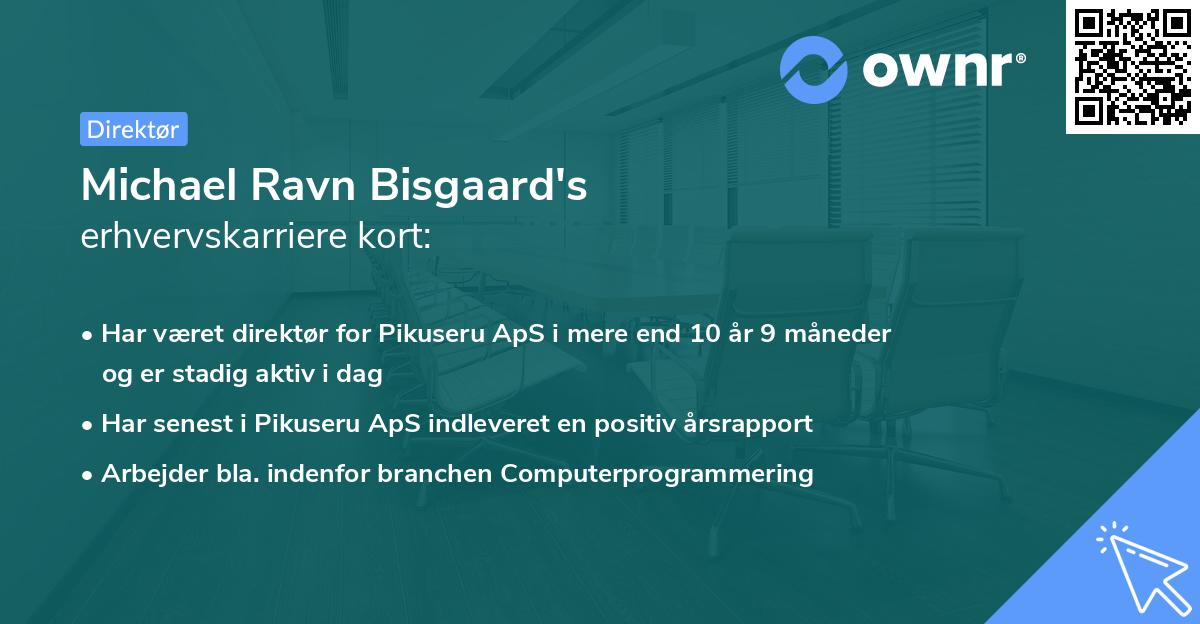 ownr®

Direktør

Michael Ravn Bisgaard's
erhvervskarriere kort:

• Har været direktør for Pikuseru ApS i mere end 10 år 9 måneder og er stadig aktiv i dag
• Har senest i Pikuseru ApS indleveret en positiv årsrapport
• Arbejder bla. indenfor branchen Computerprogrammering